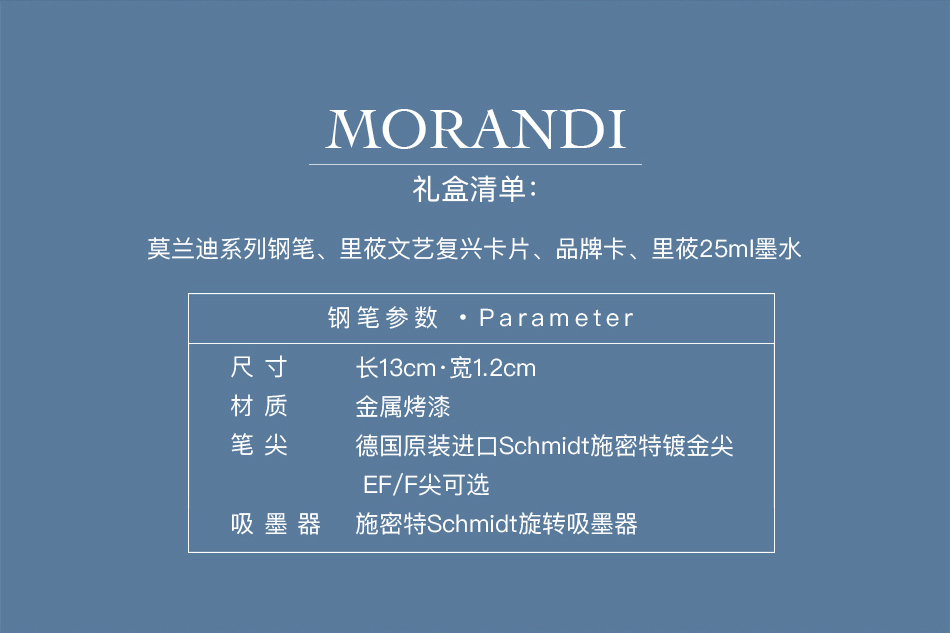 MORANDI

礼盒清单：

莫兰迪系列钢笔、里莜文艺复兴卡片、品牌卡、里莜25ml墨水

| 钢笔参数 ·Parameter | |
|---|---|
| 尺寸 | 长13cm·宽1.2cm |
| 材质 | 金属烤漆 |
| 笔尖 | 德国原装进口Schmidt施密特镀金尖 EF/F尖可选 |
| 吸墨器 | 施密特Schmidt旋转吸墨器 |